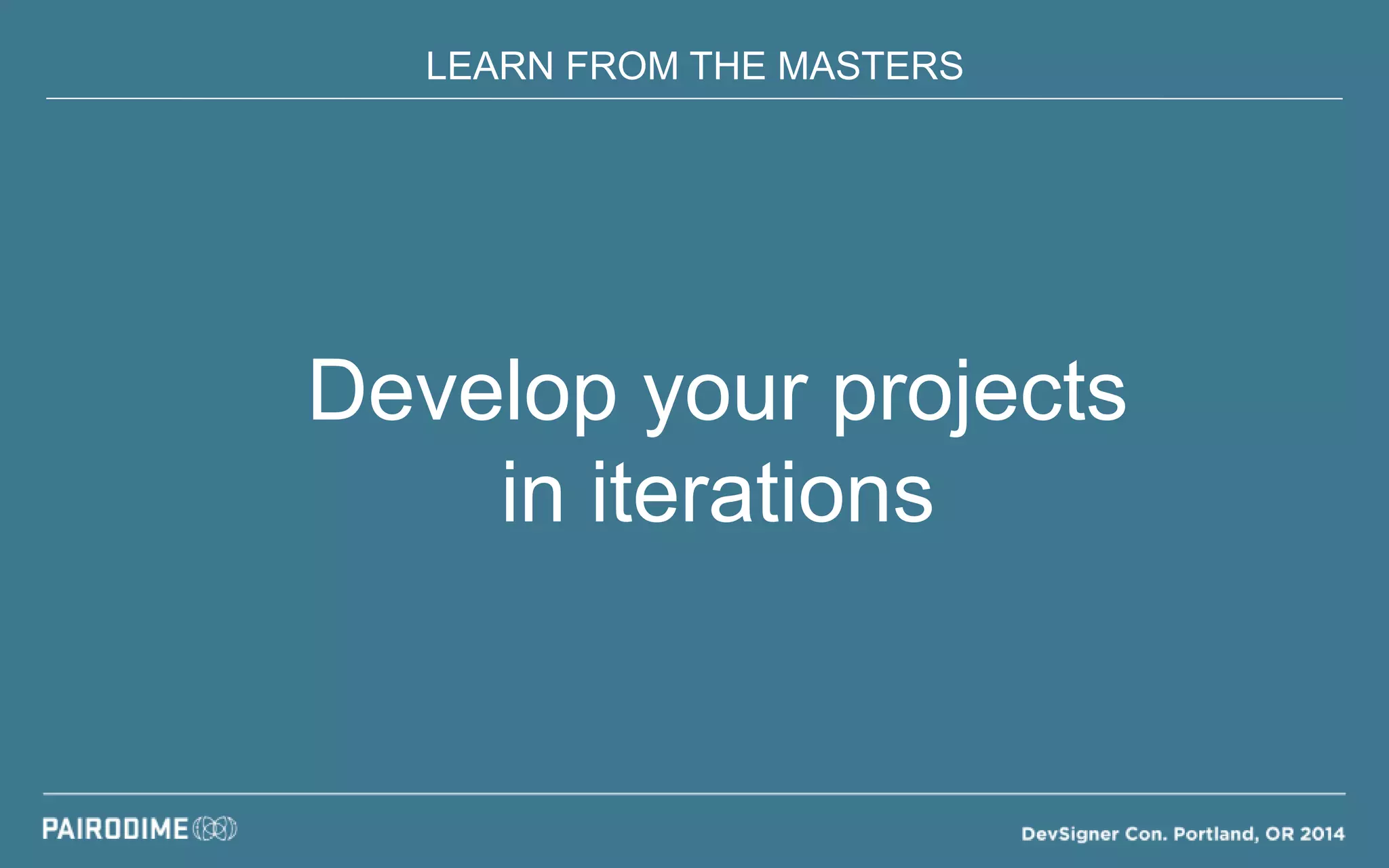 LEARN FROM THE MASTERS

Develop your projects in iterations

PAIRODIME

DevSigner Con. Portland, OR 2014